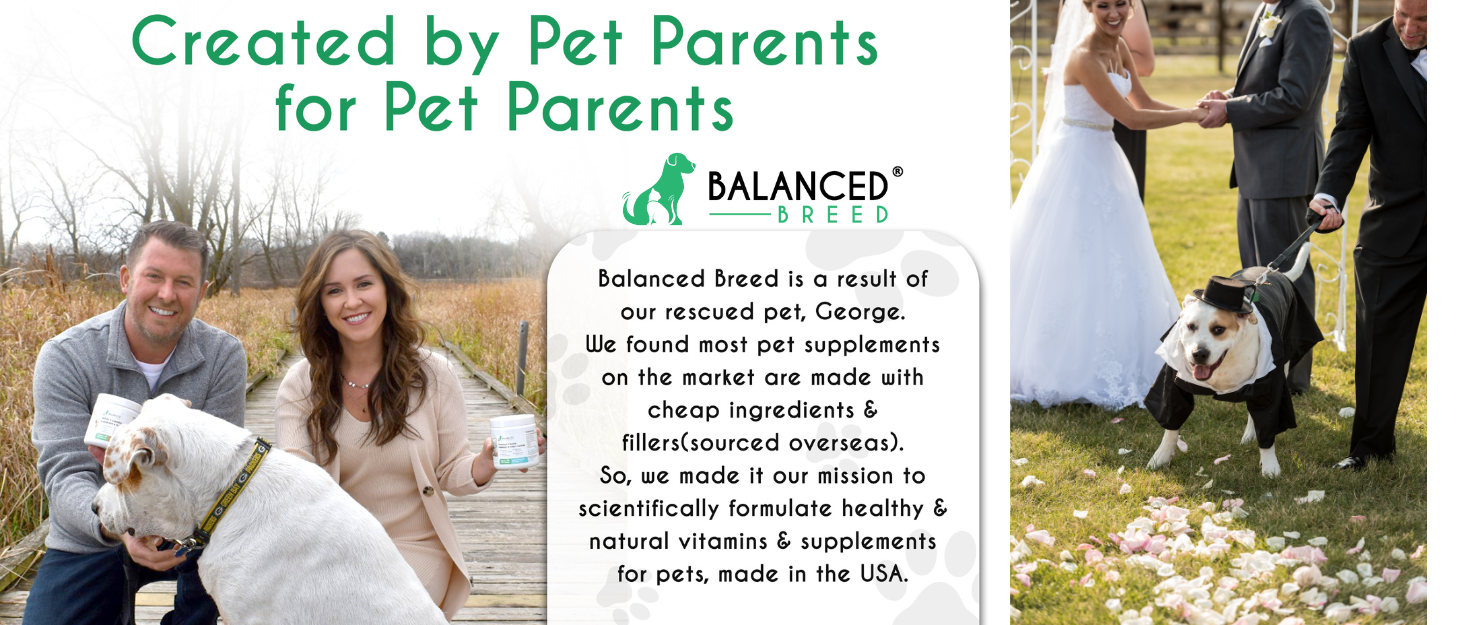 Created by Pet Parents for Pet Parents

BALANCED® BREED

Balanced Breed is a result of our rescued pet, George. We found most pet supplements on the market are made with cheap ingredients & fillers(sourced overseas). So, we made it our mission to scientifically formulate healthy & natural vitamins & supplements for pets, made in the USA.